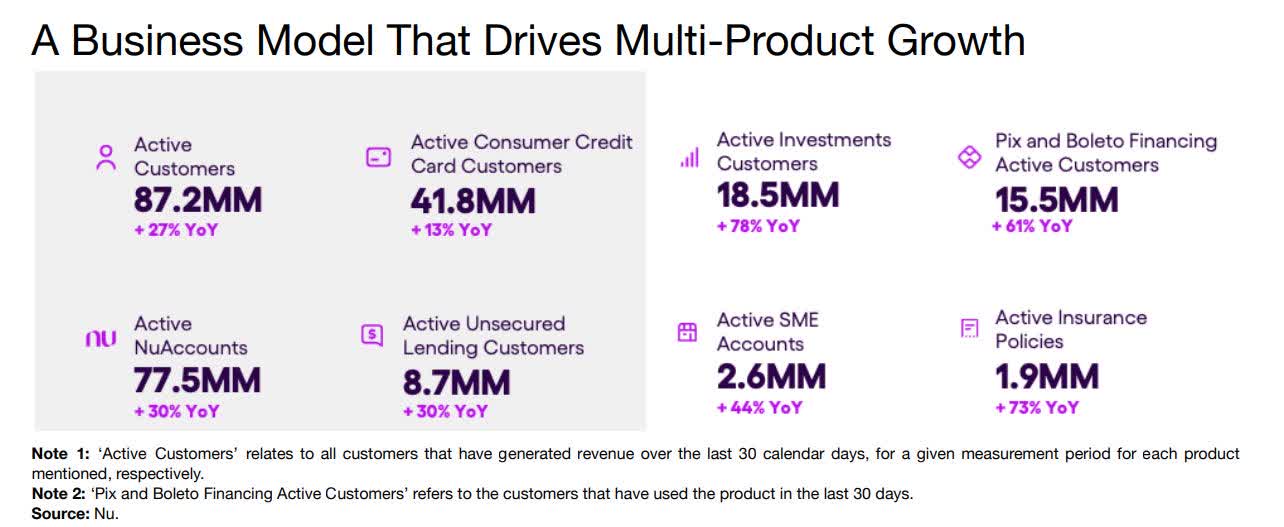 A Business Model That Drives Multi-Product Growth

Active Customers
87.2MM
+ 27% YoY

Active Consumer Credit Card Customers
41.8MM
+ 13% YoY

Active Investments Customers
18.5MM
+ 78% YoY

Pix and Boleto Financing Active Customers
15.5MM
+ 61% YoY

nu

Active NuAccounts
77.5MM
+ 30% YoY

Active Unsecured Lending Customers
8.7MM
+ 30% YoY

Active SME Accounts
2.6MM
+ 44% YoY

Active Insurance Policies
1.9MM
+ 73% YoY

**Note 1:** 'Active Customers' relates to all customers that have generated revenue over the last 30 calendar days, for a given measurement period for each product mentioned, respectively.
**Note 2:** 'Pix and Boleto Financing Active Customers' refers to the customers that have used the product in the last 30 days.
**Source:** Nu.